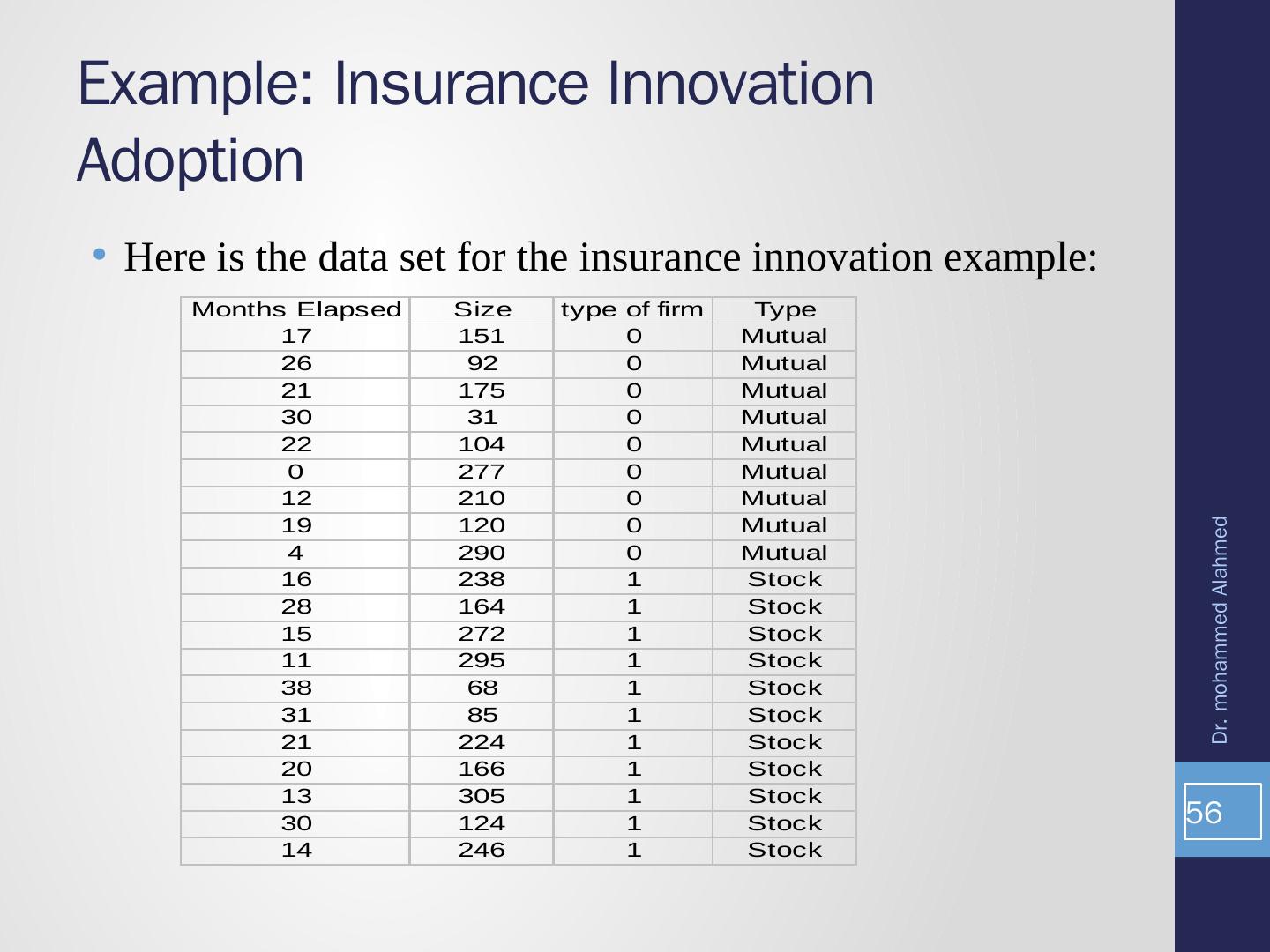 Example: Insurance Innovation Adoption

• Here is the data set for the insurance innovation example:

| Months Elapsed | Size | type of firm | Type |
|---|---|---|---|
| 17 | 151 | 0 | Mutual |
| 26 | 92 | 0 | Mutual |
| 21 | 175 | 0 | Mutual |
| 30 | 31 | 0 | Mutual |
| 22 | 104 | 0 | Mutual |
| 0 | 277 | 0 | Mutual |
| 12 | 210 | 0 | Mutual |
| 19 | 120 | 0 | Mutual |
| 4 | 290 | 0 | Mutual |
| 16 | 238 | 1 | Stock |
| 28 | 164 | 1 | Stock |
| 15 | 272 | 1 | Stock |
| 11 | 295 | 1 | Stock |
| 38 | 68 | 1 | Stock |
| 31 | 85 | 1 | Stock |
| 21 | 224 | 1 | Stock |
| 20 | 166 | 1 | Stock |
| 13 | 305 | 1 | Stock |
| 30 | 124 | 1 | Stock |
| 14 | 246 | 1 | Stock |

Dr. mohammed Alahmed

56